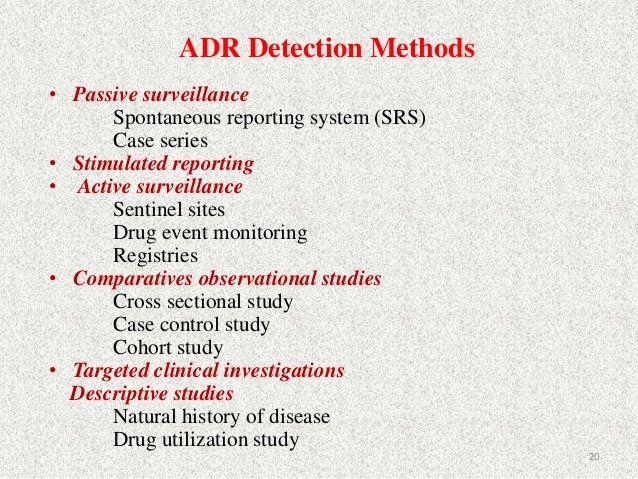 ADR Detection Methods

• Passive surveillance
Spontaneous reporting system (SRS)
Case series
• Stimulated reporting
• Active surveillance
Sentinel sites
Drug event monitoring
Registries
• Comparatives observational studies
Cross sectional study
Case control study
Cohort study
• Targeted clinical investigations
Descriptive studies
Natural history of disease
Drug utilization study

20